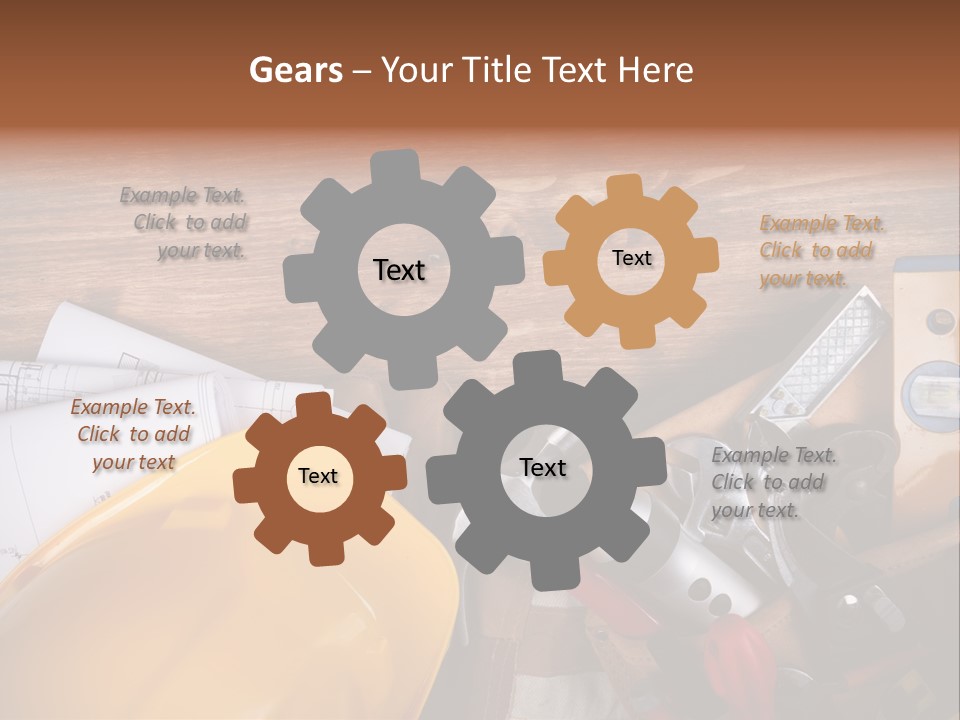 Gears – Your Title Text Here

Example Text. Click to add your text.

Text

Text

Example Text. Click to add your text.

Example Text. Click to add your text

Text

Text

Example Text. Click to add your text.